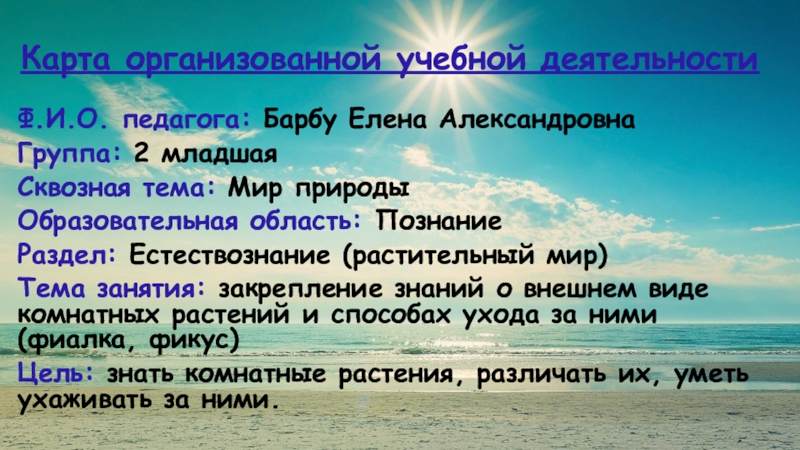 Карта организованной учебной деятельности

Ф.И.О. педагога: Барбу Елена Александровна
Группа: 2 младшая
Сквозная тема: Мир природы
Образовательная область: Познание
Раздел: Естествознание (растительный мир)
Тема занятия: закрепление знаний о внешнем виде комнатных растений и способах ухода за ними (фиалка, фикус)
Цель: знать комнатные растения, различать их, уметь ухаживать за ними.